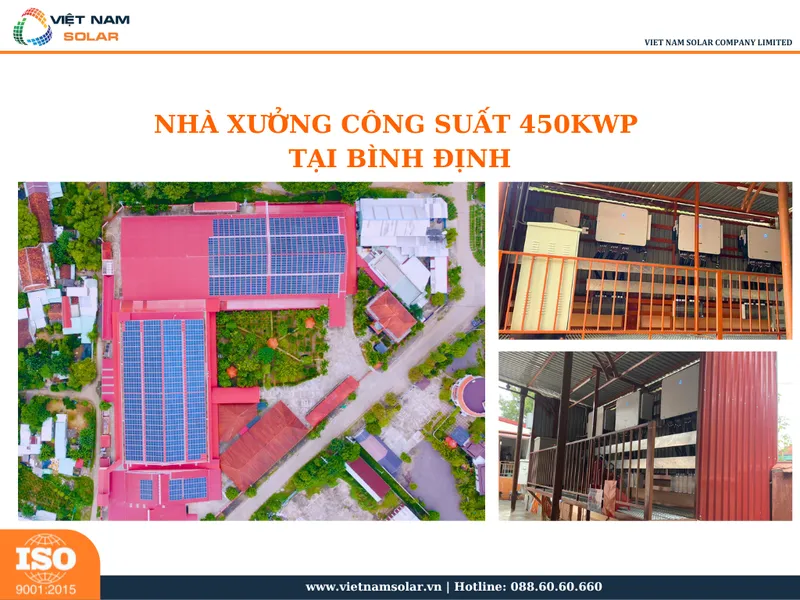 VIỆT NAM SOLAR

VIET NAM SOLAR COMPANY LIMITED

NHÀ XƯỞNG CÔNG SUẤT 450KWP TẠI BÌNH ĐỊNH

ISO 9001:2015

www.vietnamsolar.vn | Hotline: 088.60.60.660